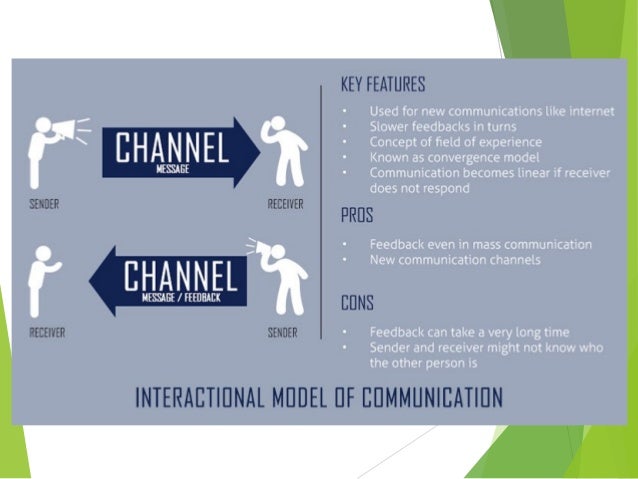 CHANNEL
MESSAGE

SENDER

RECEIVER

CHANNEL
MESSAGE / FEEDBACK

RECEIVER

SENDER

KEY FEATURES

- Used for new communications like internet
- Slower feedbacks in turns
- Concept of field of experience
- Known as convergence model
- Communication becomes linear if receiver does not respond

PROS

- Feedback even in mass communication
- New communication channels

CONS

- Feedback can take a very long time
- Sender and receiver might not know who the other person is

INTERACTIONAL MODEL OF COMMUNICATION